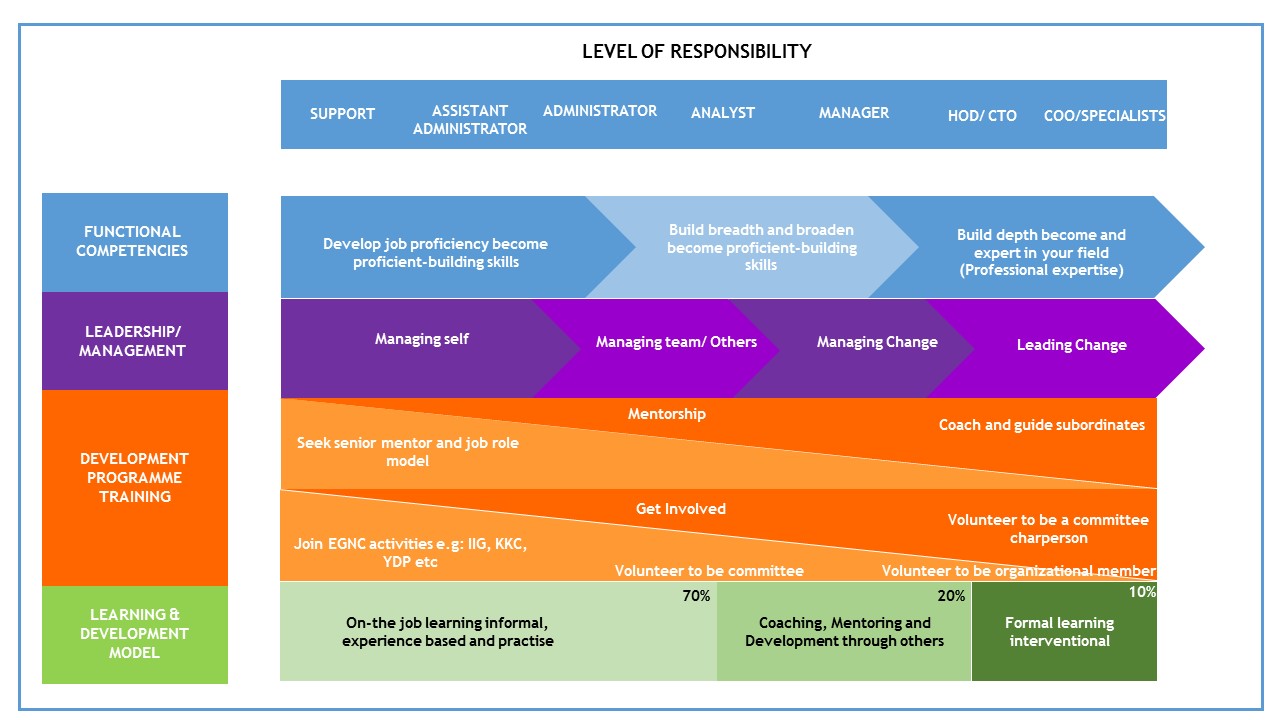 LEVEL OF RESPONSIBILITY

SUPPORT
ASSISTANT ADMINISTRATOR
ADMINISTRATOR
ANALYST
MANAGER
HOD/ CTO
COO/SPECIALISTS

FUNCTIONAL COMPETENCIES

Develop job proficiency become proficient-building skills

Build breadth and broaden become proficient-building skills

Build depth become and expert in your field (Professional expertise)

LEADERSHIP/ MANAGEMENT

Managing self

Managing team/ Others

Managing Change

Leading Change

DEVELOPMENT PROGRAMME TRAINING

Mentorship

Seek senior mentor and job role model

Coach and guide subordinates

Get Involved

Join EGNC activities e.g: IIG, KKC, YDP etc

Volunteer to be a committee charperson

Volunteer to be committee

Volunteer to be organizational member

LEARNING & DEVELOPMENT MODEL

70%

On-the job learning informal, experience based and practise

20%

Coaching, Mentoring and Development through others

10%

Formal learning interventional